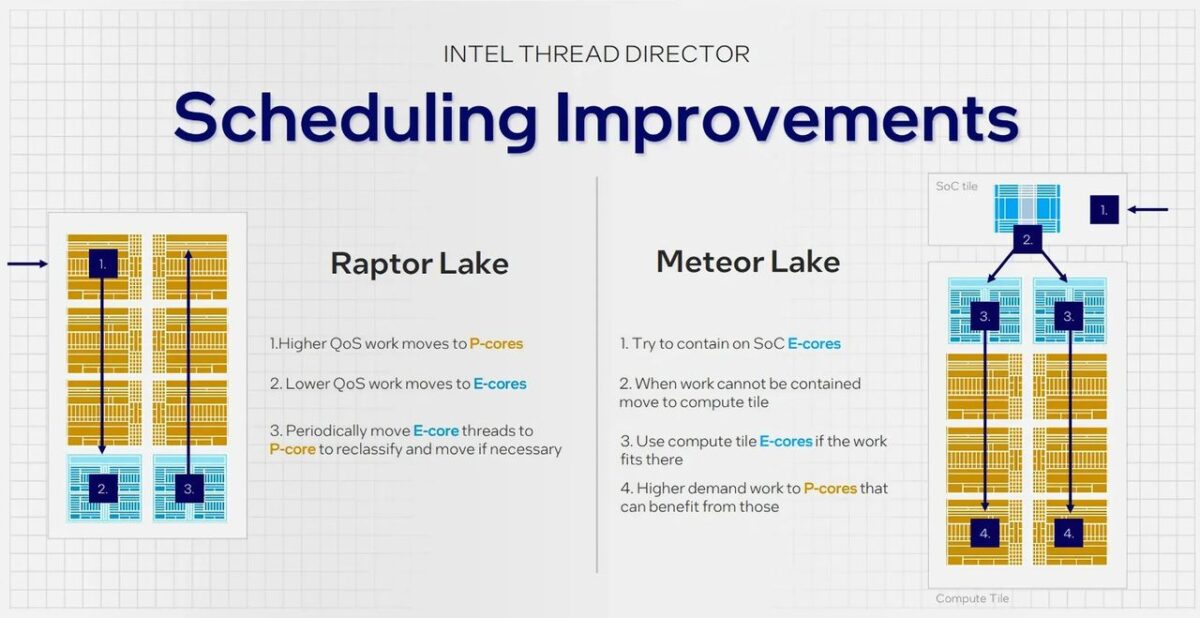 INTEL THREAD DIRECTOR

Scheduling Improvements

1.

2.

3.

Raptor Lake

1.Higher QoS work moves to P-cores

2. Lower QoS work moves to E-cores

3. Periodically move E-core threads to P-core to reclassify and move if necessary

Meteor Lake

1. Try to contain on SoC E-cores

2. When work cannot be contained move to compute tile

3. Use compute tile E-cores if the work fits there

4. Higher demand work to P-cores that can benefit from those

SoC tile

1.

2.

3.

3.

4.

4.

Compute Tile